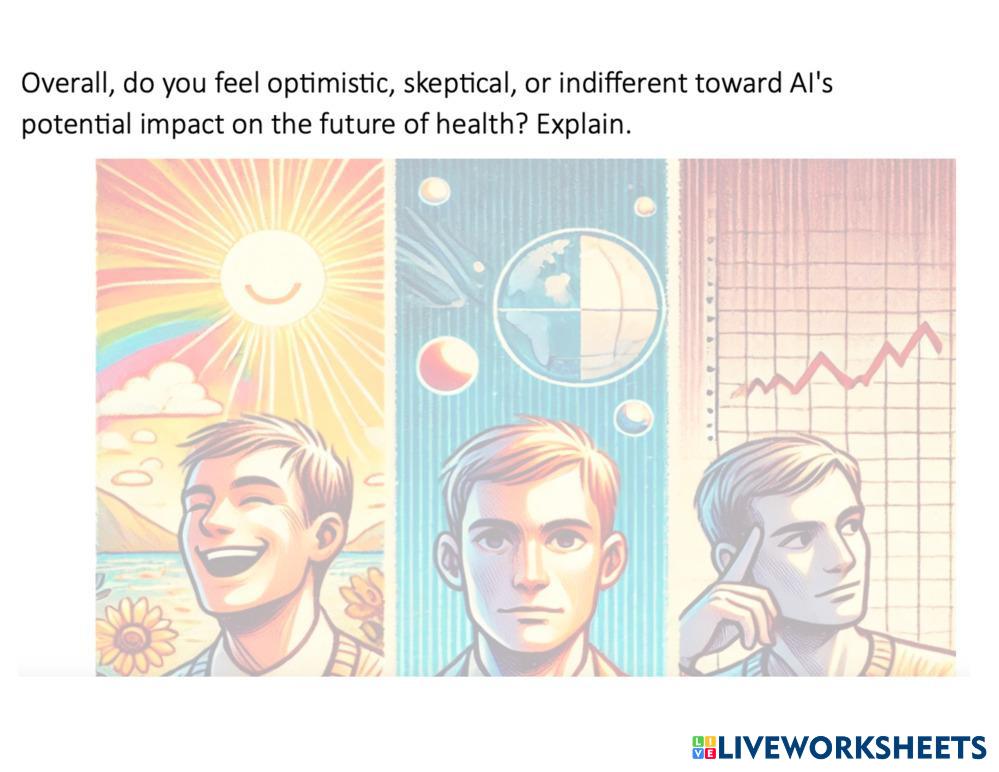 Overall, do you feel optimistic, skeptical, or indifferent toward AI's potential impact on the future of health? Explain.

LIVEWORKSHEETS